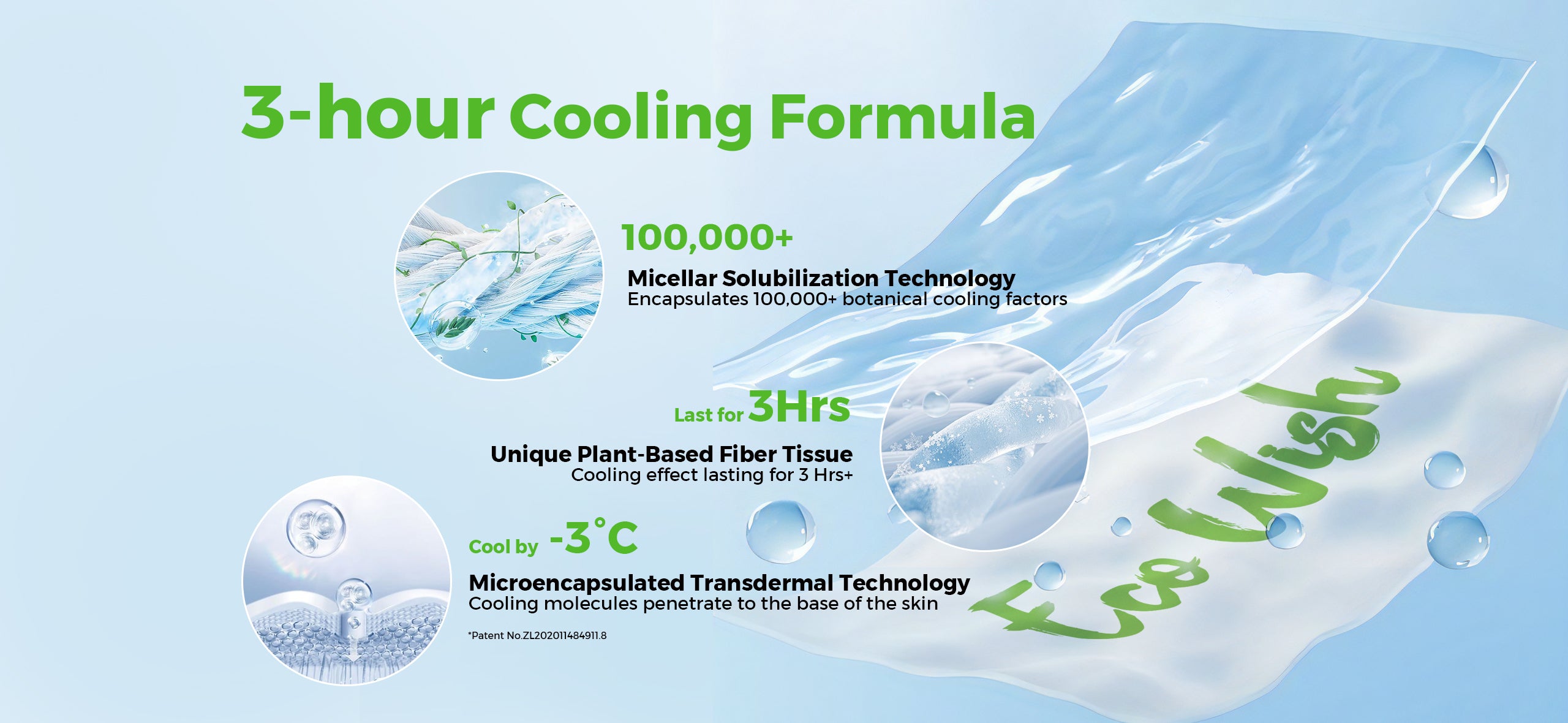 3-hour Cooling Formula

100,000+
Micellar Solubilization Technology
Encapsulates 100,000+ botanical cooling factors

Last for 3Hrs
Unique Plant-Based Fiber Tissue
Cooling effect lasting for 3 Hrs+

Cool by -3°C
Microencapsulated Transdermal Technology
Cooling molecules penetrate to the base of the skin

*Patent No.ZL202011484911.8

Eco Wish